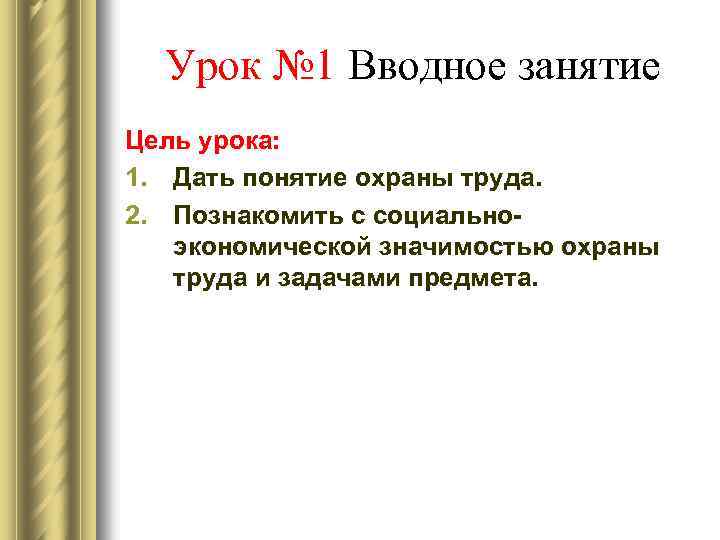 Урок №1 Вводное занятие

Цель урока:

1. Дать понятие охраны труда.
2. Познакомить с социально-экономической значимостью охраны труда и задачами предмета.